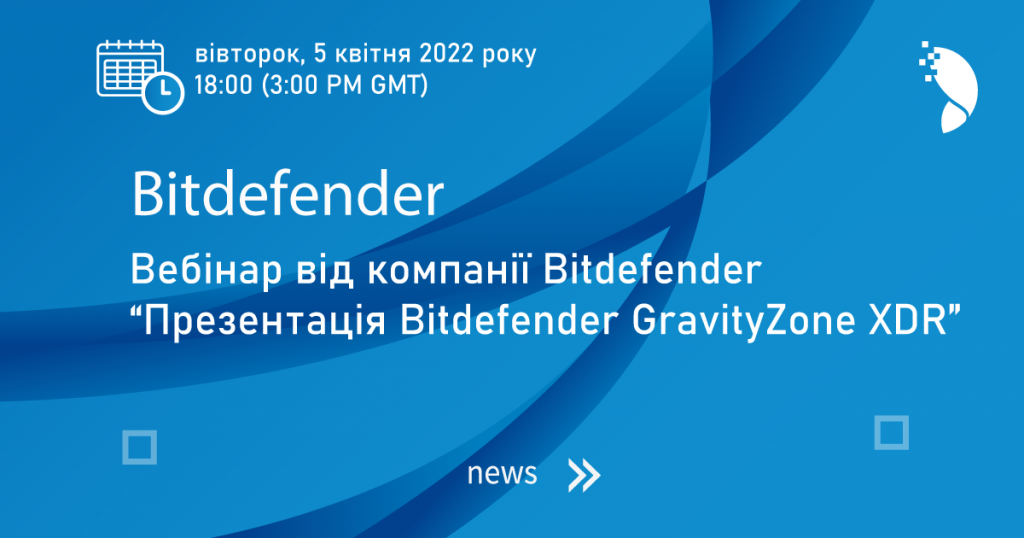 вівторок, 5 квітня 2022 року
18:00 (3:00 PM GMT)

Bitdefender

Вебінар від компанії Bitdefender
“Презентація Bitdefender GravityZone XDR”

news